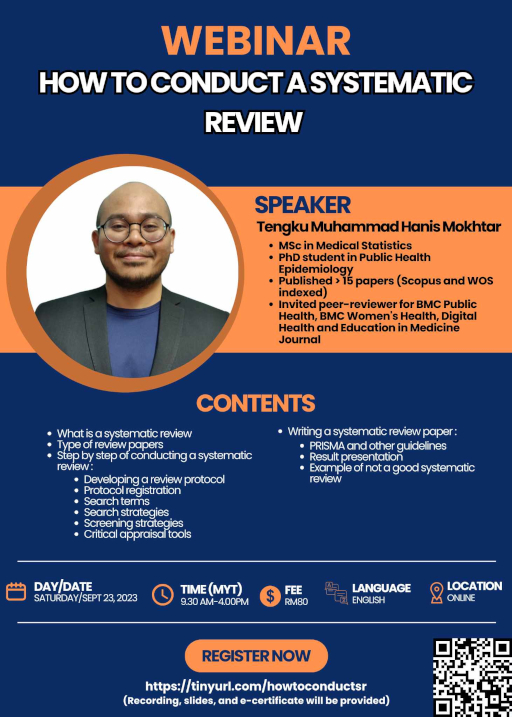 WEBINAR
HOW TO CONDUCT A SYSTEMATIC REVIEW

SPEAKER
Tengku Muhammad Hanis Mokhtar
- MSc in Medical Statistics
- PhD student in Public Health Epidemiology
- Published > 15 papers (Scopus and WOS indexed)
- Invited peer-reviewer for BMC Public Health, BMC Women's Health, Digital Health and Education in Medicine Journal

CONTENTS
- What is a systematic review
- Type of review papers
- Step by step of conducting a systematic review :
  - Developing a review protocol
  - Protocol registration
  - Search terms
  - Search strategies
  - Screening strategies
  - Critical appraisal tools

- Writing a systematic review paper :
  - PRISMA and other guidelines
  - Result presentation
  - Example of not a good systematic review

DAY/DATE
SATURDAY/SEPT 23, 2023

TIME (MYT)
9.30 AM-4.00PM

FEE
RM80

LANGUAGE
ENGLISH

LOCATION
ONLINE

REGISTER NOW
https://tinyurl.com/howtoconductsr
(Recording, slides, and e-certificate will be provided)